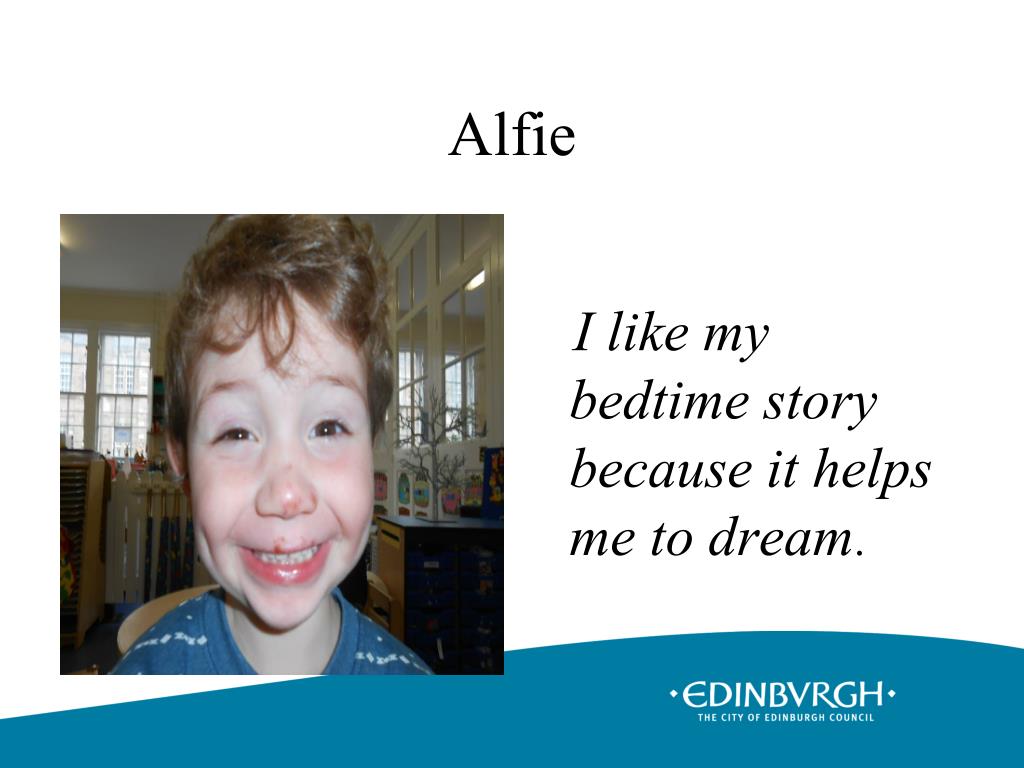 Alfie

I like my bedtime story because it helps me to dream.

•EDINBVRGH•
THE CITY OF EDINBURGH COUNCIL